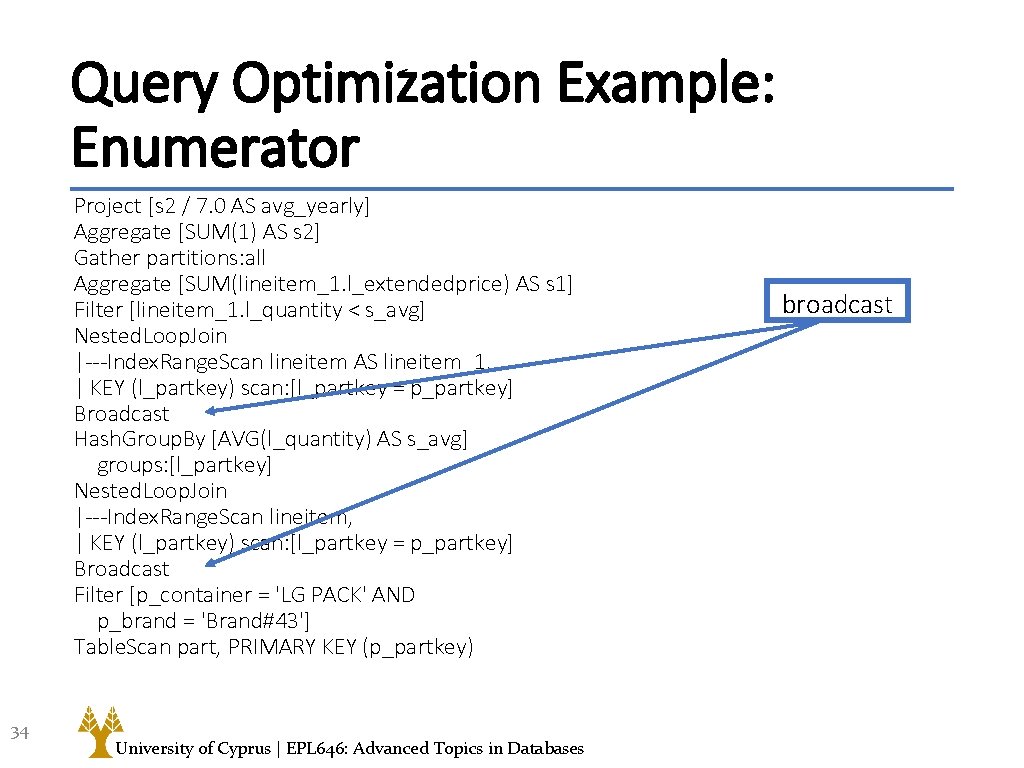 Query Optimization Example: Enumerator

Project [s2 / 7.0 AS avg_yearly]
Aggregate [SUM(1) AS s2]
Gather partitions:all
Aggregate [SUM(lineitem_1.l_extendedprice) AS s1]
Filter [lineitem_1.l_quantity < s_avg]
Nested.Loop.Join
|---Index.Range.Scan lineitem AS lineitem_1
| KEY (l_partkey) scan:[l_partkey = p_partkey]
Broadcast
Hash.Group.By [AVG(l_quantity) AS s_avg]
groups:[l_partkey]
Nested.Loop.Join
|---Index.Range.Scan lineitem,
| KEY (l_partkey) scan:[l_partkey = p_partkey]
Broadcast
Filter [p_container = 'LG PACK' AND
p_brand = 'Brand#43']
Table.Scan part, PRIMARY KEY (p_partkey)

broadcast

34

University of Cyprus | EPL646: Advanced Topics in Databases